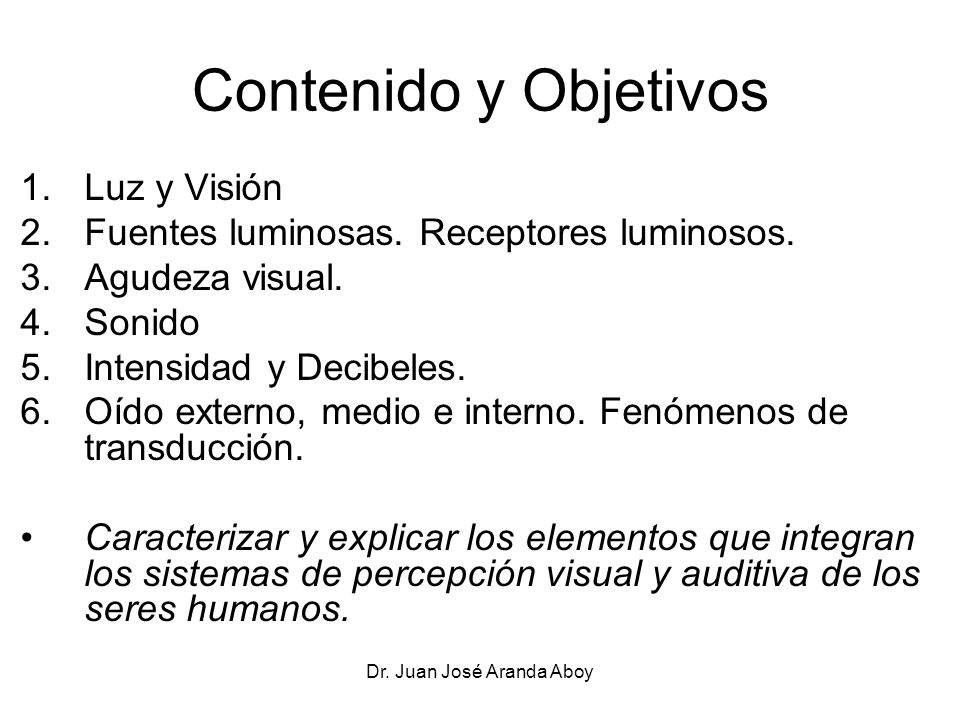 Contenido y Objetivos

1. Luz y Visión
2. Fuentes luminosas. Receptores luminosos.
3. Agudeza visual.
4. Sonido
5. Intensidad y Decibeles.
6. Oído externo, medio e interno. Fenómenos de transducción.

• Caracterizar y explicar los elementos que integran los sistemas de percepción visual y auditiva de los seres humanos.

Dr. Juan José Aranda Aboy